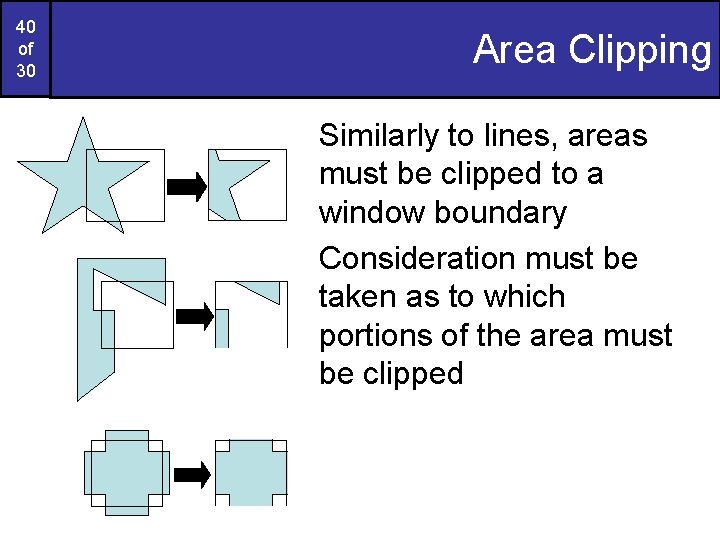 40
of
30

Area Clipping

Similarly to lines, areas must be clipped to a window boundary

Consideration must be taken as to which portions of the area must be clipped